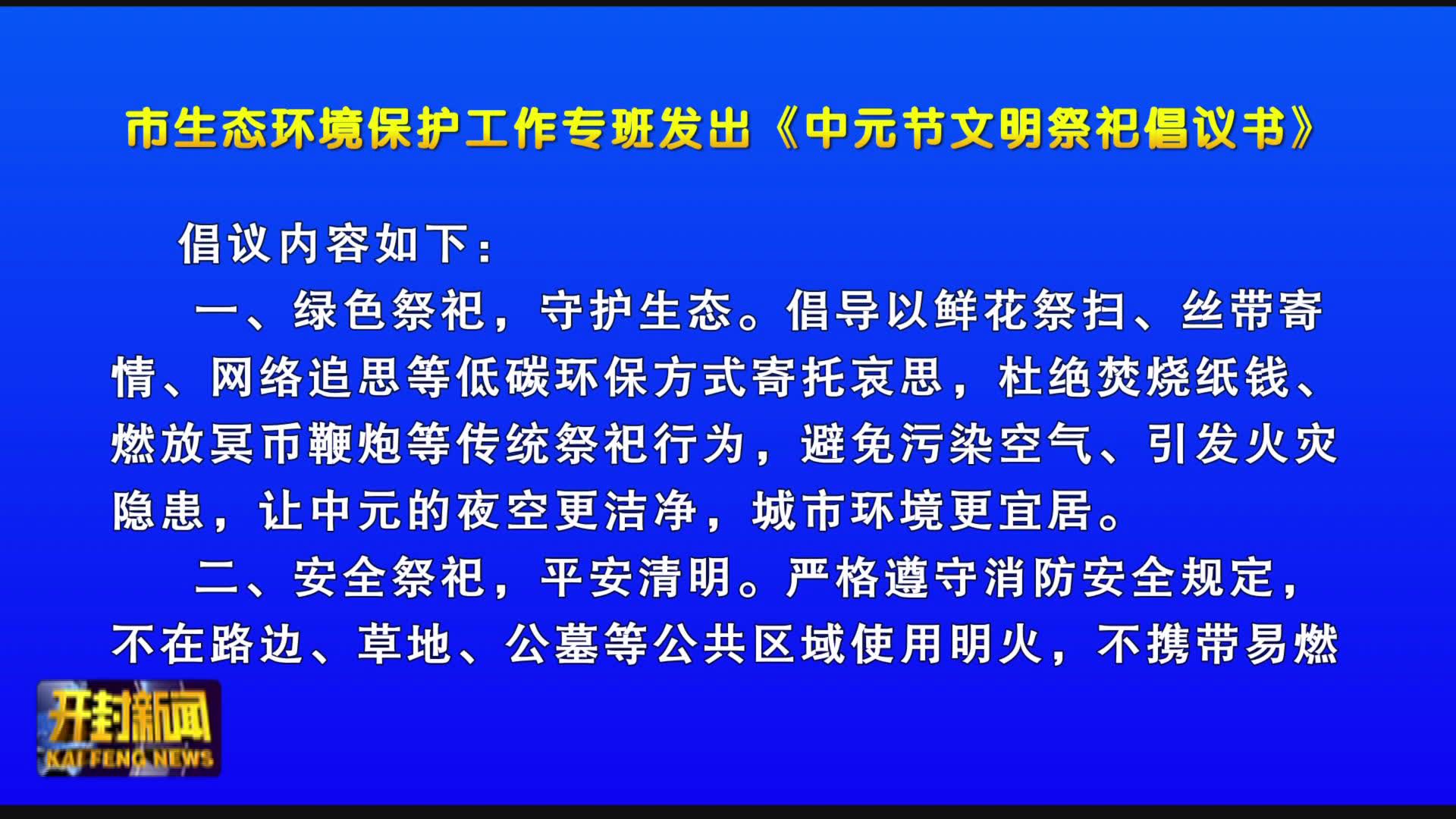 市生态环境保护工作专班发出《中元节文明祭祀倡议书》

倡议内容如下：

一、绿色祭祀，守护生态。倡导以鲜花祭扫、丝带寄情、网络追思等低碳环保方式寄托哀思，杜绝焚烧纸钱、燃放冥币鞭炮等传统祭祀行为，避免污染空气、引发火灾隐患，让中元的夜空更洁净，城市环境更宜居。

二、安全祭祀，平安清明。严格遵守消防安全规定，不在路边、草地、公墓等公共区域使用明火，不携带易燃

开封新闻
KAIFENG NEWS